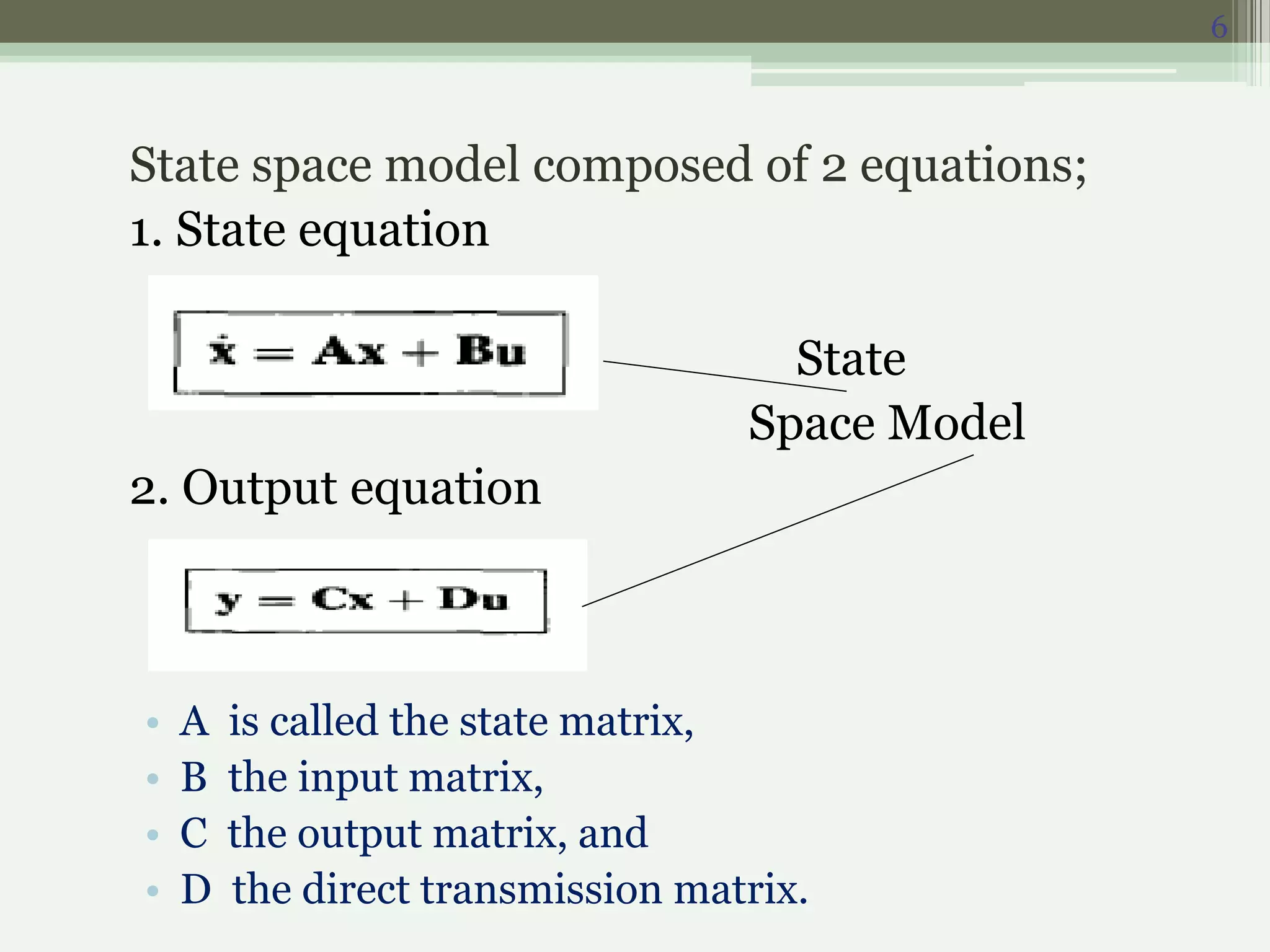 6

State space model composed of 2 equations;
1. State equation

$\dot{\mathbf{x}} = \mathbf{A}\mathbf{x} + \mathbf{B}\mathbf{u}$

State
Space Model

2. Output equation

$\mathbf{y} = \mathbf{C}\mathbf{x} + \mathbf{D}\mathbf{u}$

• A is called the state matrix,
• B the input matrix,
• C the output matrix, and
• D the direct transmission matrix.